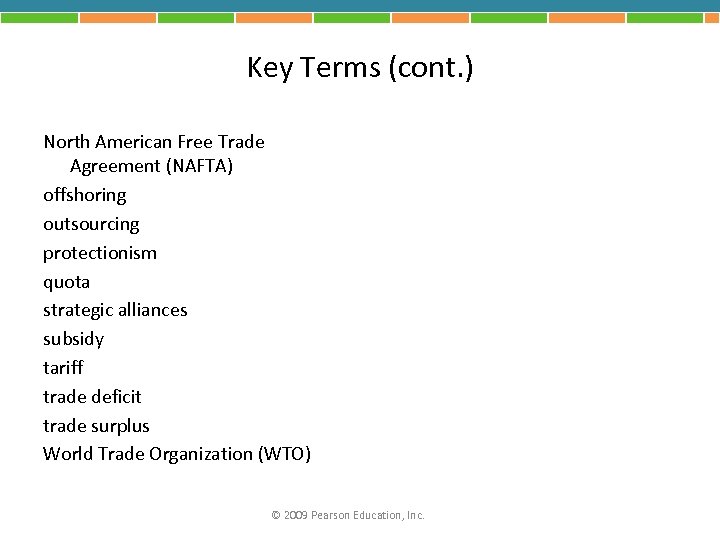 Key Terms (cont.)

North American Free Trade Agreement (NAFTA)
offshoring
outsourcing
protectionism
quota
strategic alliances
subsidy
tariff
trade deficit
trade surplus
World Trade Organization (WTO)

© 2009 Pearson Education, Inc.